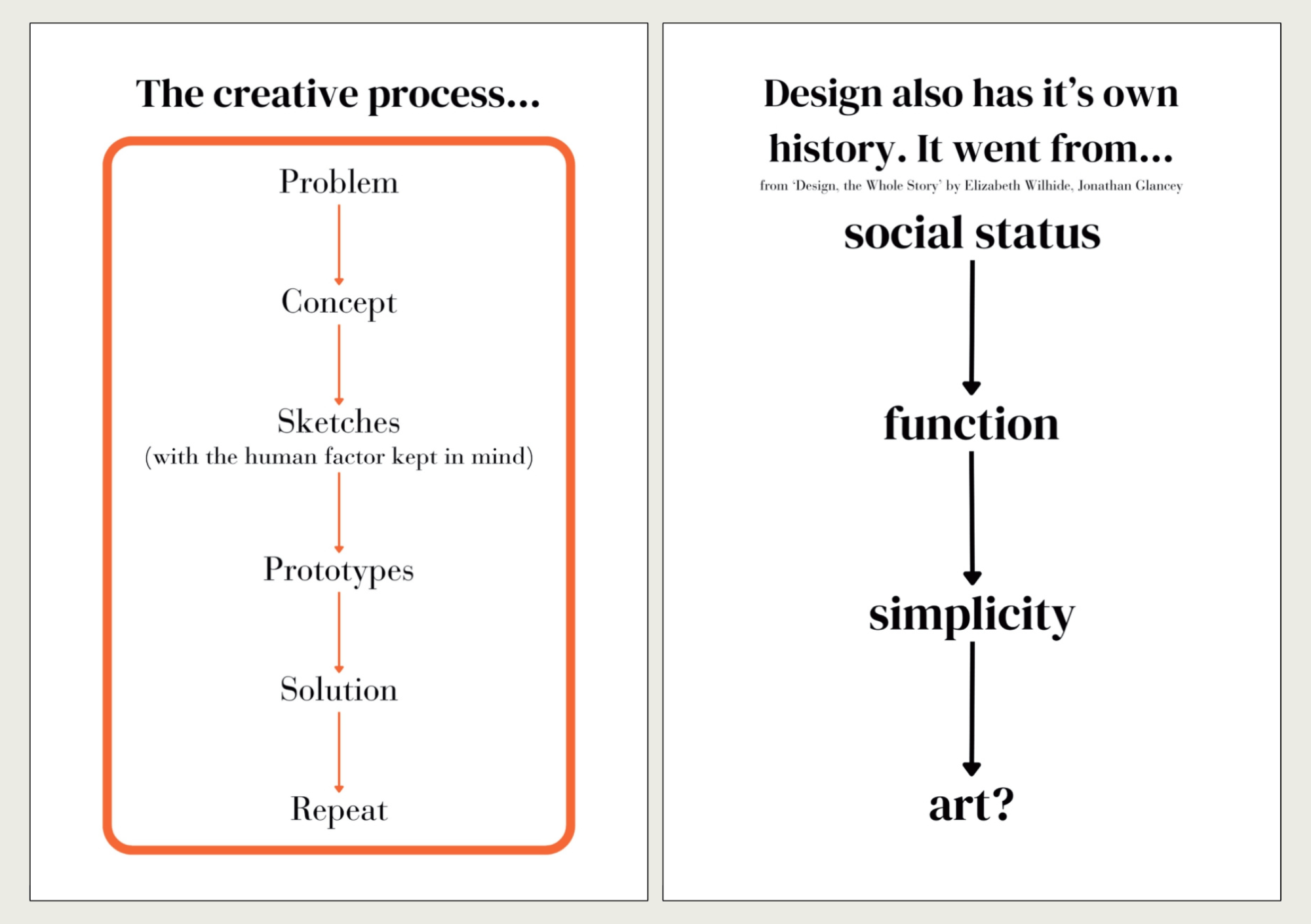 The creative process...

Problem

Concept

Sketches
(with the human factor kept in mind)

Prototypes

Solution

Repeat

Design also has it's own history. It went from...

from 'Design, the Whole Story' by Elizabeth Wilhide, Jonathan Glancey

social status

function

simplicity

art?